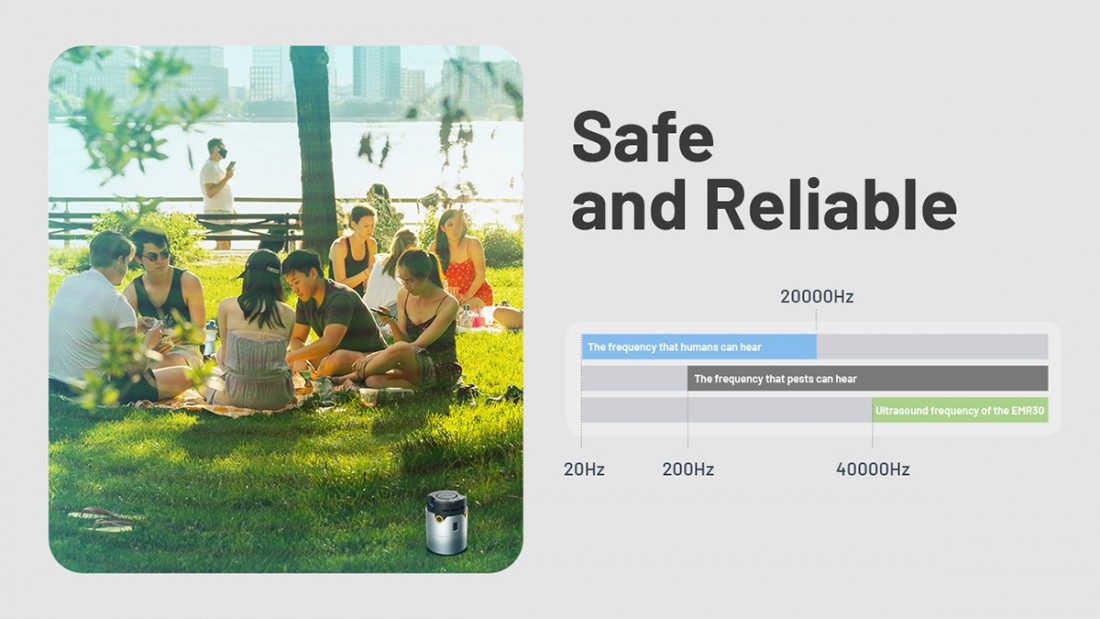 Safe
and Reliable

20000Hz

The frequency that humans can hear

The frequency that pests can hear

Ultrasound frequency of the EMR30

20Hz

200Hz

40000Hz